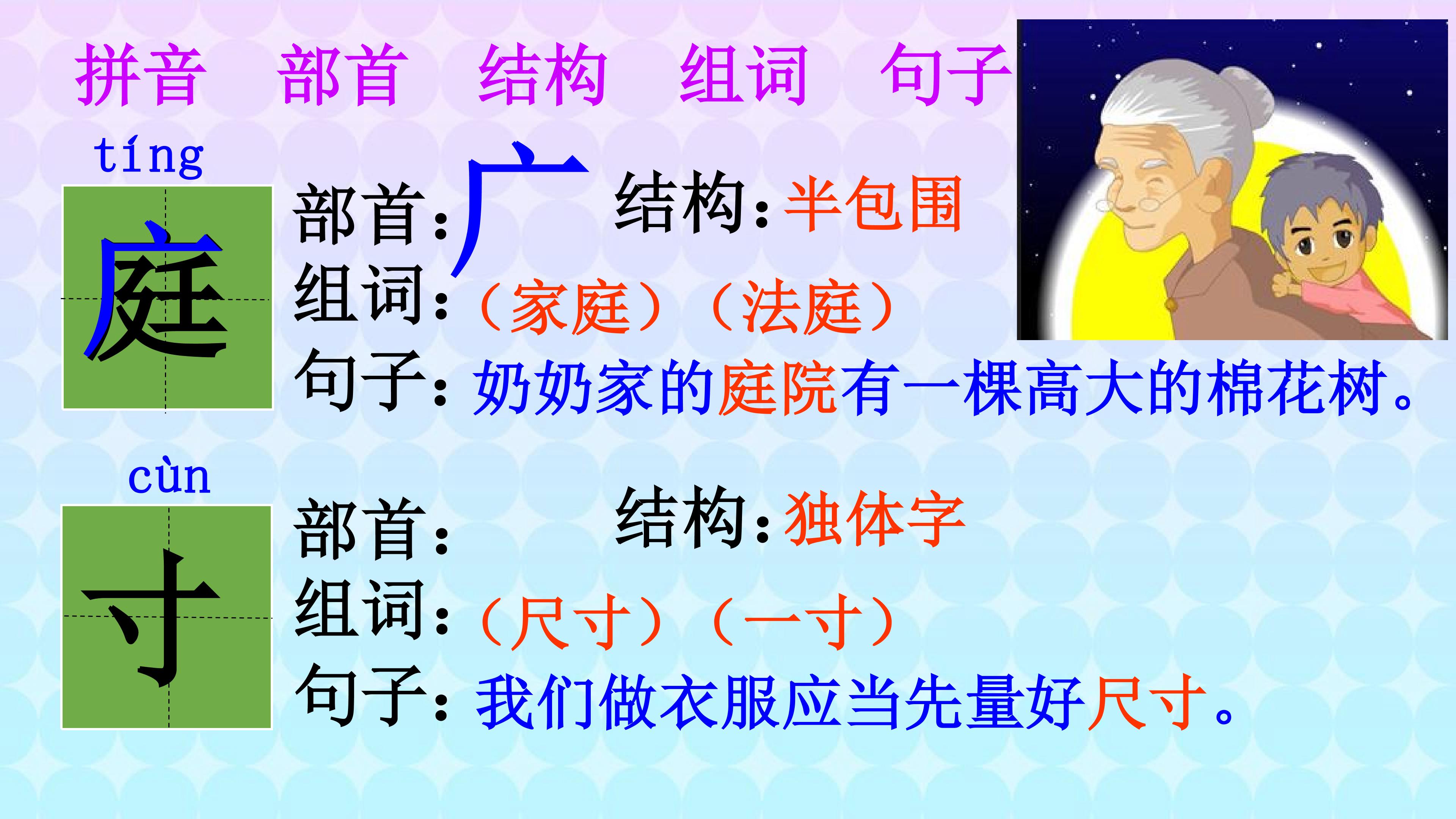 拼音 部首 结构 组词 句子

tíng

庭

部首：广 结构：半包围

组词：（家庭）（法庭）

句子：奶奶家的庭院有一棵高大的棉花树。

cùn

寸

部首： 结构：独体字

组词：（尺寸）（一寸）

句子：我们做衣服应当先量好尺寸。